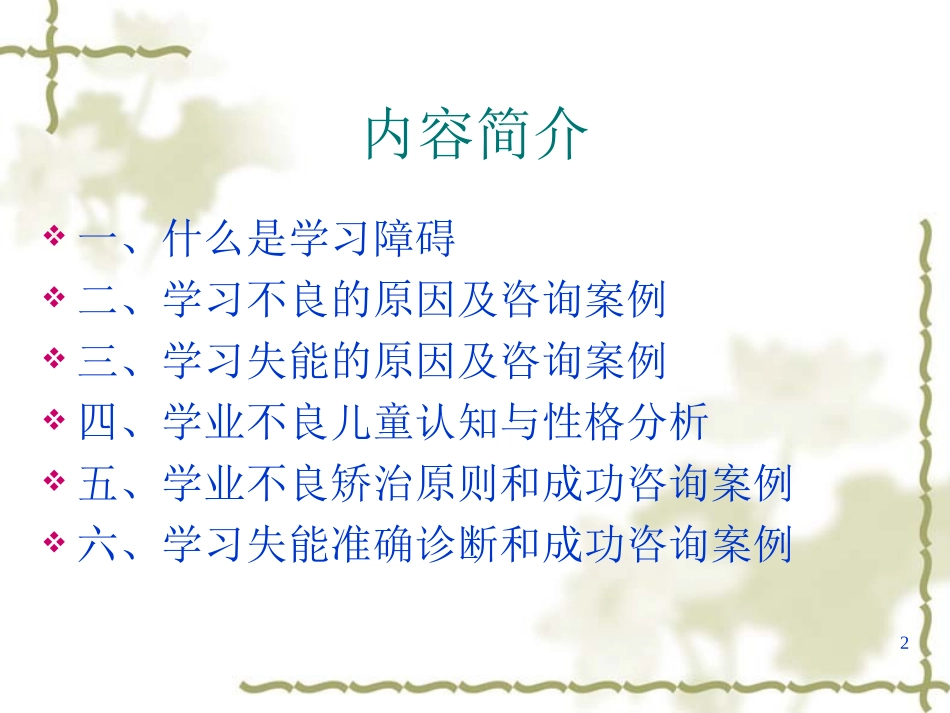 内容简介

❖ 一、什么是学习障碍
❖ 二、学习不良的原因及咨询案例
❖ 三、学习失能的原因及咨询案例
❖ 四、学业不良儿童认知与性格分析
❖ 五、学业不良矫治原则和成功咨询案例
❖ 六、学习失能准确诊断和成功咨询案例

2